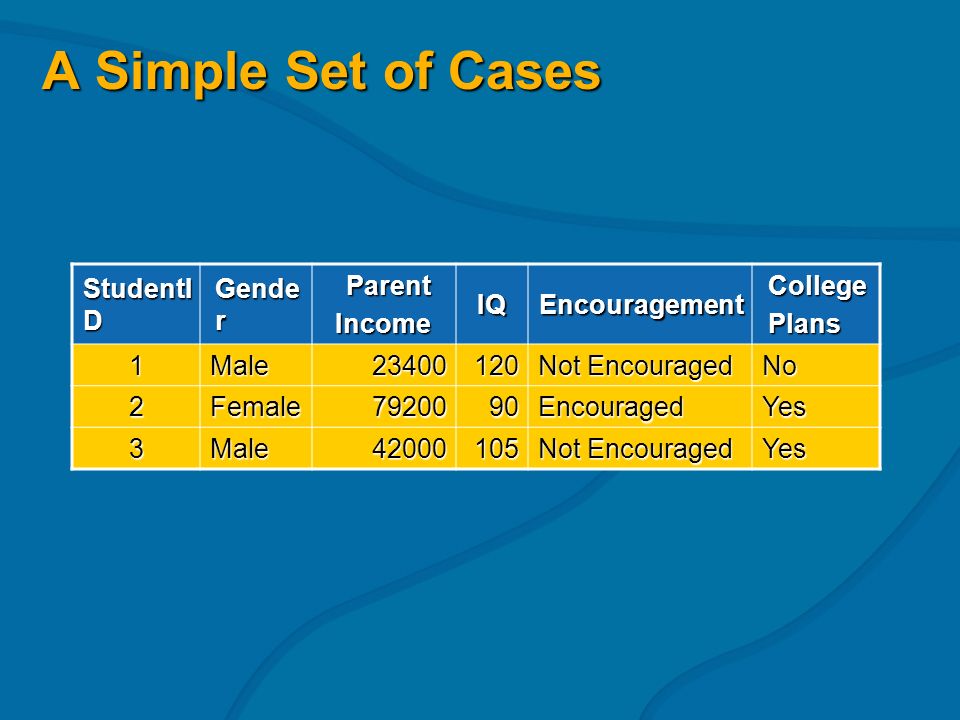 A Simple Set of Cases

| StudentID | Gender | Parent Income | IQ | Encouragement | College Plans |
|---|---|---|---|---|---|
| 1 | Male | 23400 | 120 | Not Encouraged | No |
| 2 | Female | 79200 | 90 | Encouraged | Yes |
| 3 | Male | 42000 | 105 | Not Encouraged | Yes |